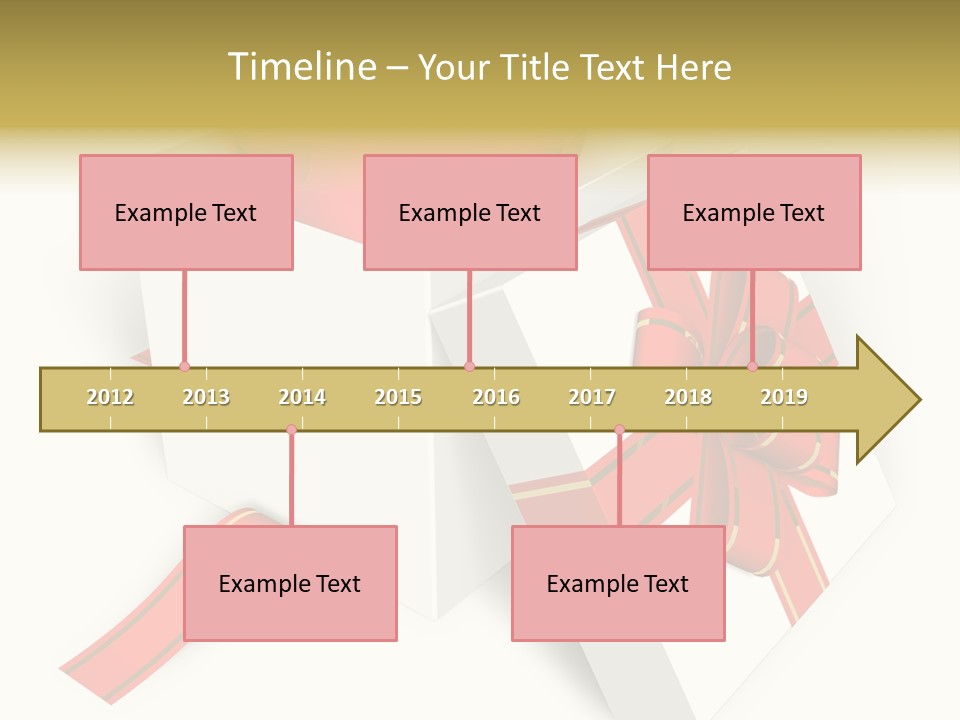 Timeline – Your Title Text Here

Example Text

Example Text

Example Text

2012 2013 2014 2015 2016 2017 2018 2019

Example Text

Example Text